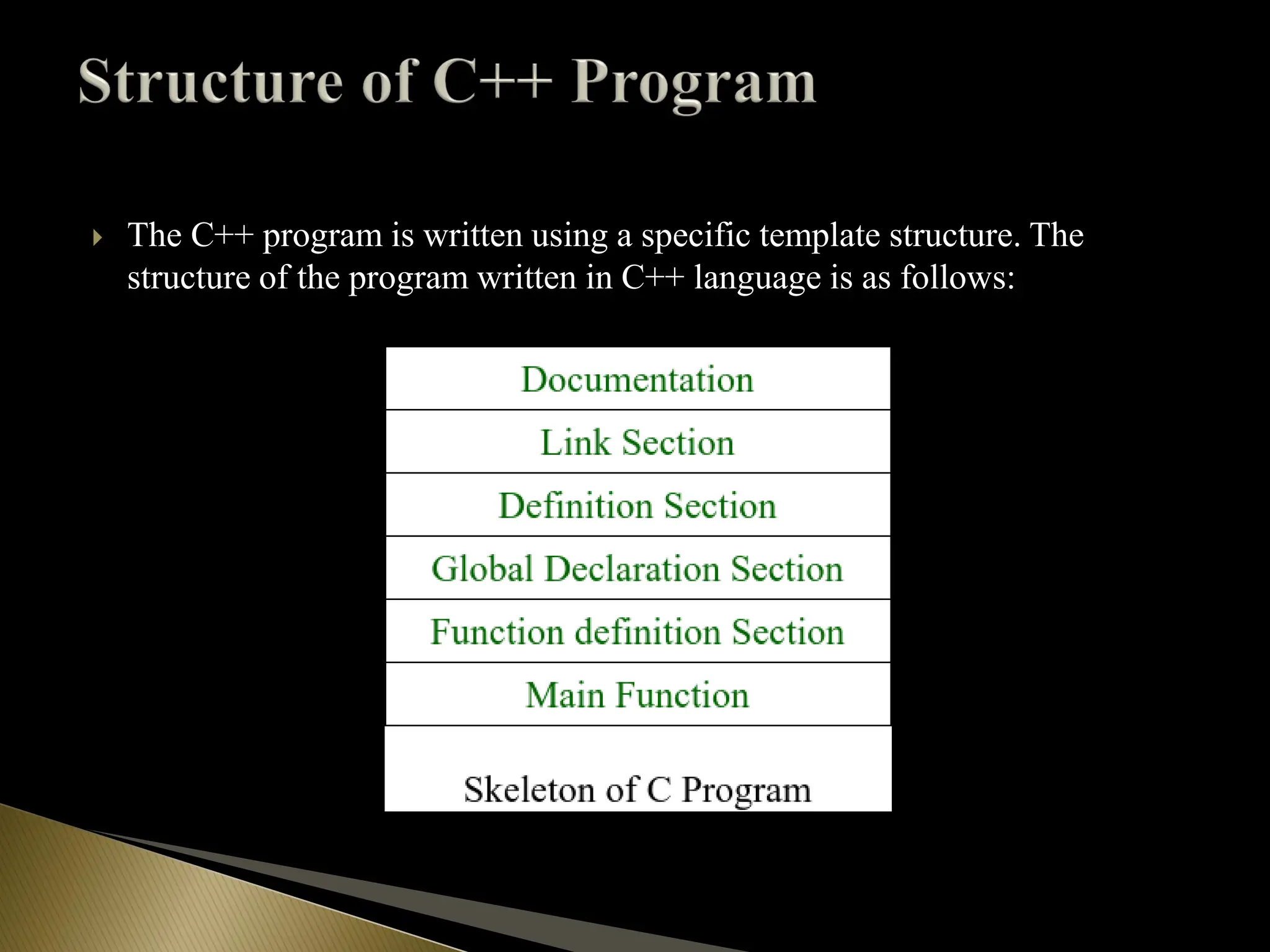 Structure of C++ Program

The C++ program is written using a specific template structure. The structure of the program written in C++ language is as follows:

Documentation
Link Section
Definition Section
Global Declaration Section
Function definition Section
Main Function

Skeleton of C Program